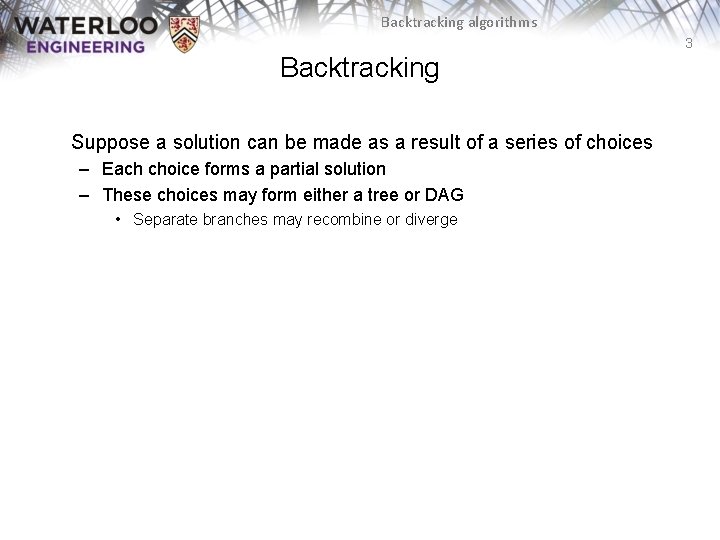 WATERLOO
ENGINEERING

Backtracking algorithms

3

Backtracking

Suppose a solution can be made as a result of a series of choices

– Each choice forms a partial solution

– These choices may form either a tree or DAG

• Separate branches may recombine or diverge